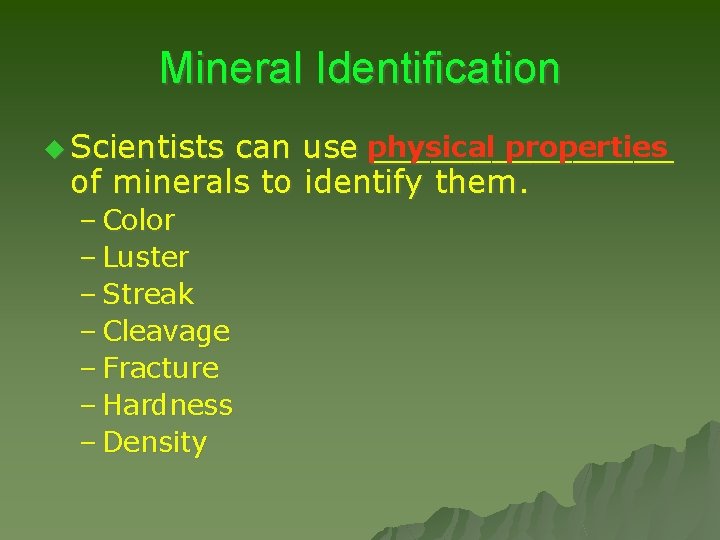 Mineral Identification

Scientists can use physical properties of minerals to identify them.

– Color
– Luster
– Streak
– Cleavage
– Fracture
– Hardness
– Density